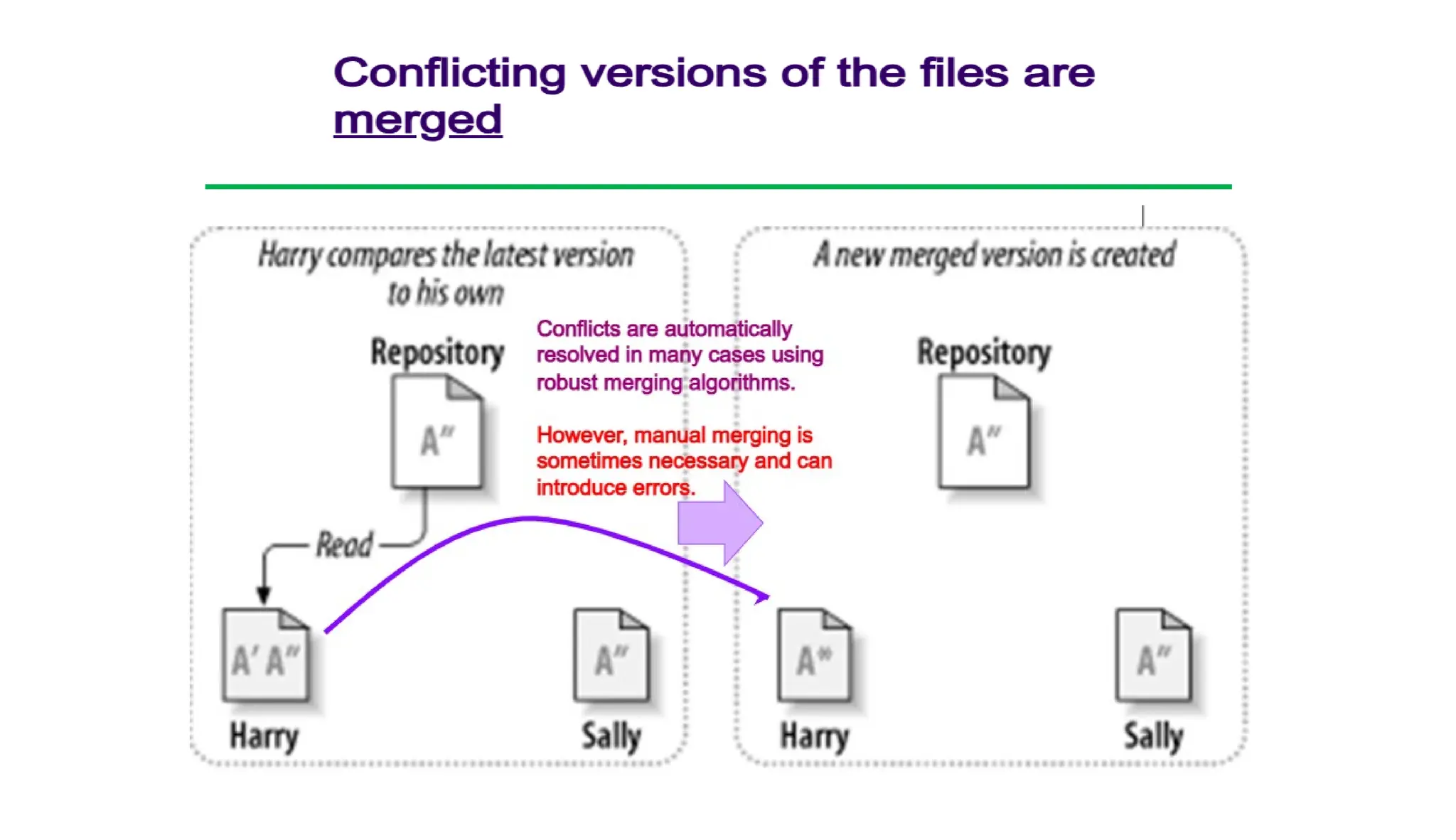 Conflicting versions of the files are merged

Harry compares the latest version to his own

Repository

A''

Read

A' A''

Harry

A''

Sally

Conflicts are automatically resolved in many cases using robust merging algorithms.

However, manual merging is sometimes necessary and can introduce errors.

A new merged version is created

Repository

A''

A*

Harry

A''

Sally